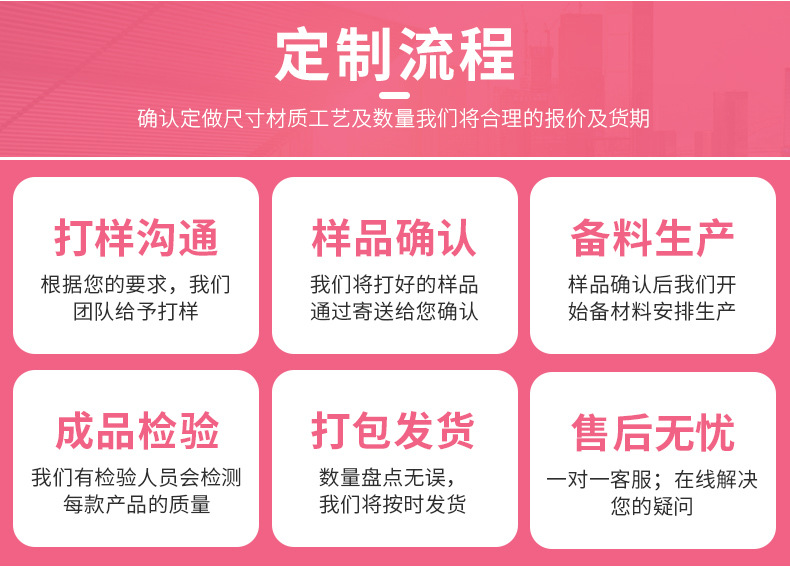 定制流程

确认定做尺寸材质工艺及数量我们将合理的报价及货期

打样沟通
根据您的要求，我们团队给予打样

样品确认
我们将打好的样品通过寄送给您确认

备料生产
样品确认后我们开始备材料安排生产

成品检验
我们有检验人员会检测每款产品的质量

打包发货
数量盘点无误，我们将按时发货

售后无忧
一对一客服；在线解决您的疑问